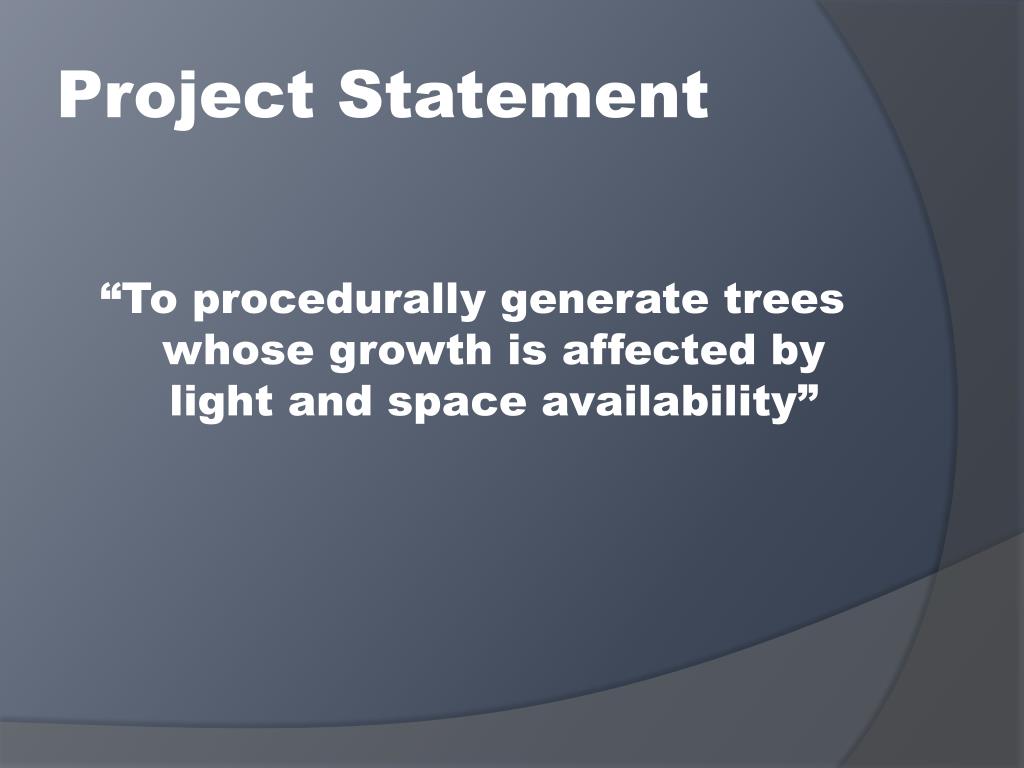 Project Statement

“To procedurally generate trees whose growth is affected by light and space availability”